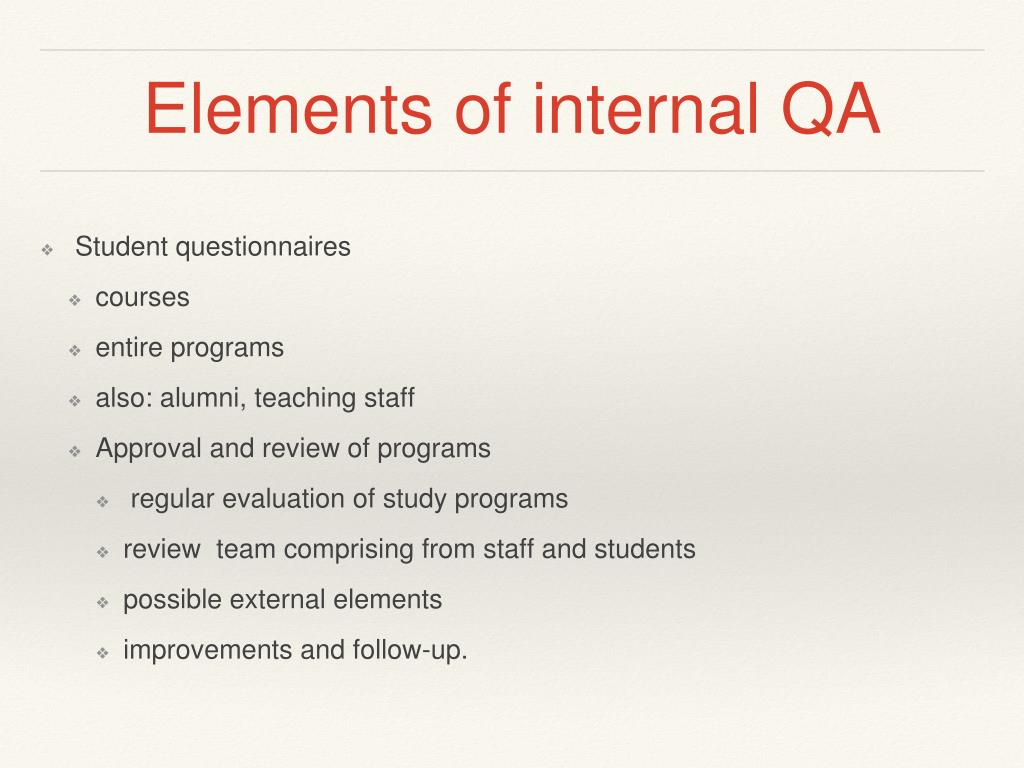 Elements of internal QA

❖ Student questionnaires

❖ courses

❖ entire programs

❖ also: alumni, teaching staff

❖ Approval and review of programs

❖ regular evaluation of study programs

❖ review team comprising from staff and students

❖ possible external elements

❖ improvements and follow-up.